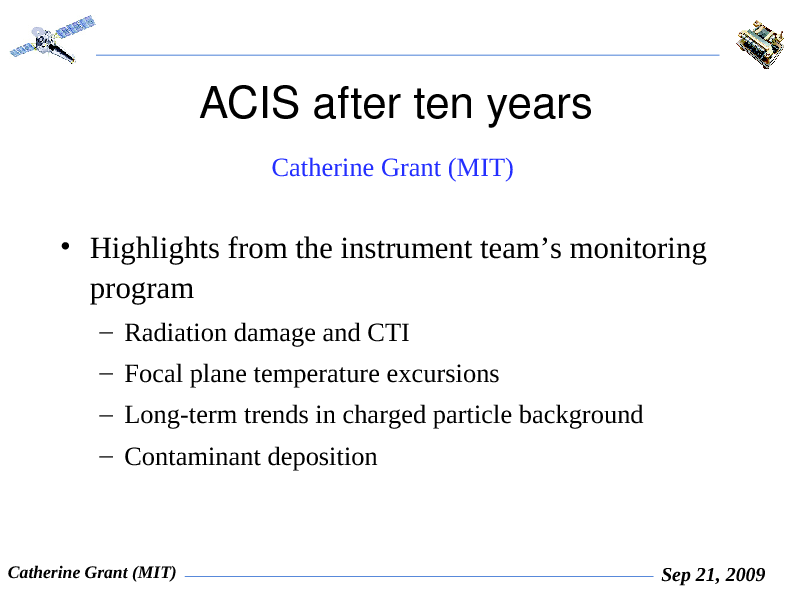 ACIS after ten years

Catherine Grant (MIT)

• Highlights from the instrument team’s monitoring program
  – Radiation damage and CTI
  – Focal plane temperature excursions
  – Long-term trends in charged particle background
  – Contaminant deposition

Catherine Grant (MIT)

Sep 21, 2009